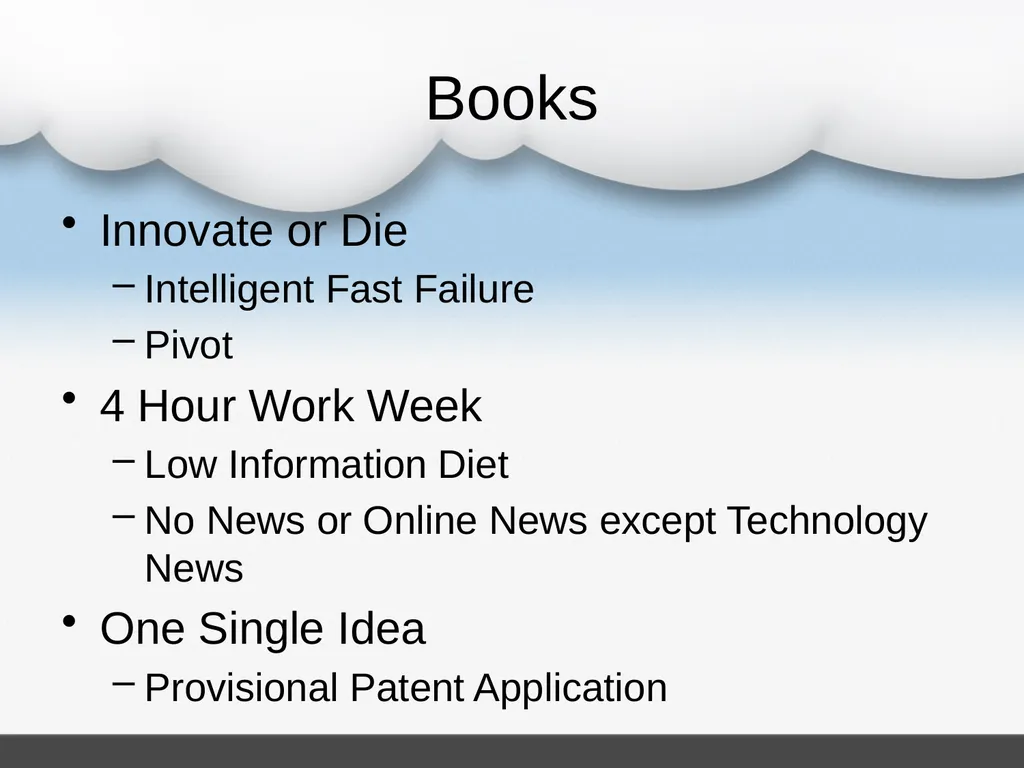 Books

• Innovate or Die
– Intelligent Fast Failure
– Pivot
• 4 Hour Work Week
– Low Information Diet
– No News or Online News except Technology News
• One Single Idea
– Provisional Patent Application